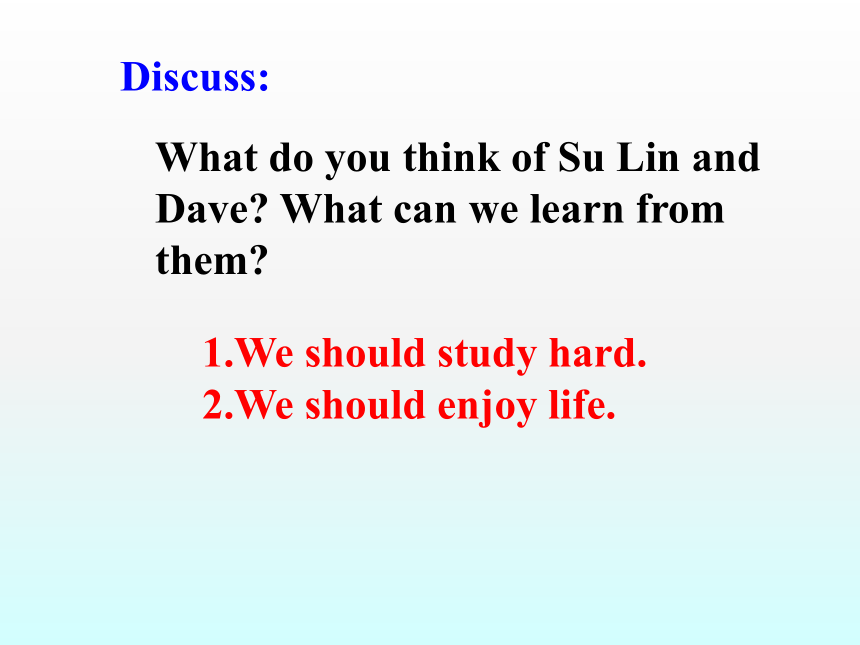 Discuss:

What do you think of Su Lin and Dave? What can we learn from them?

1.We should study hard.
2.We should enjoy life.